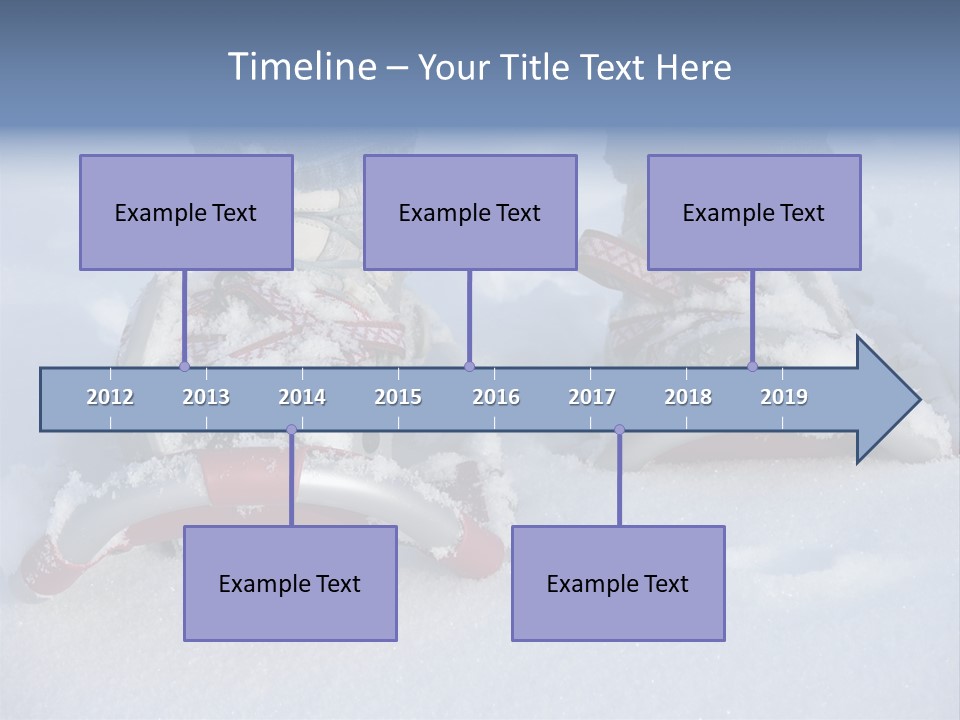 Timeline – Your Title Text Here

Example Text

Example Text

Example Text

2012 2013 2014 2015 2016 2017 2018 2019

Example Text

Example Text